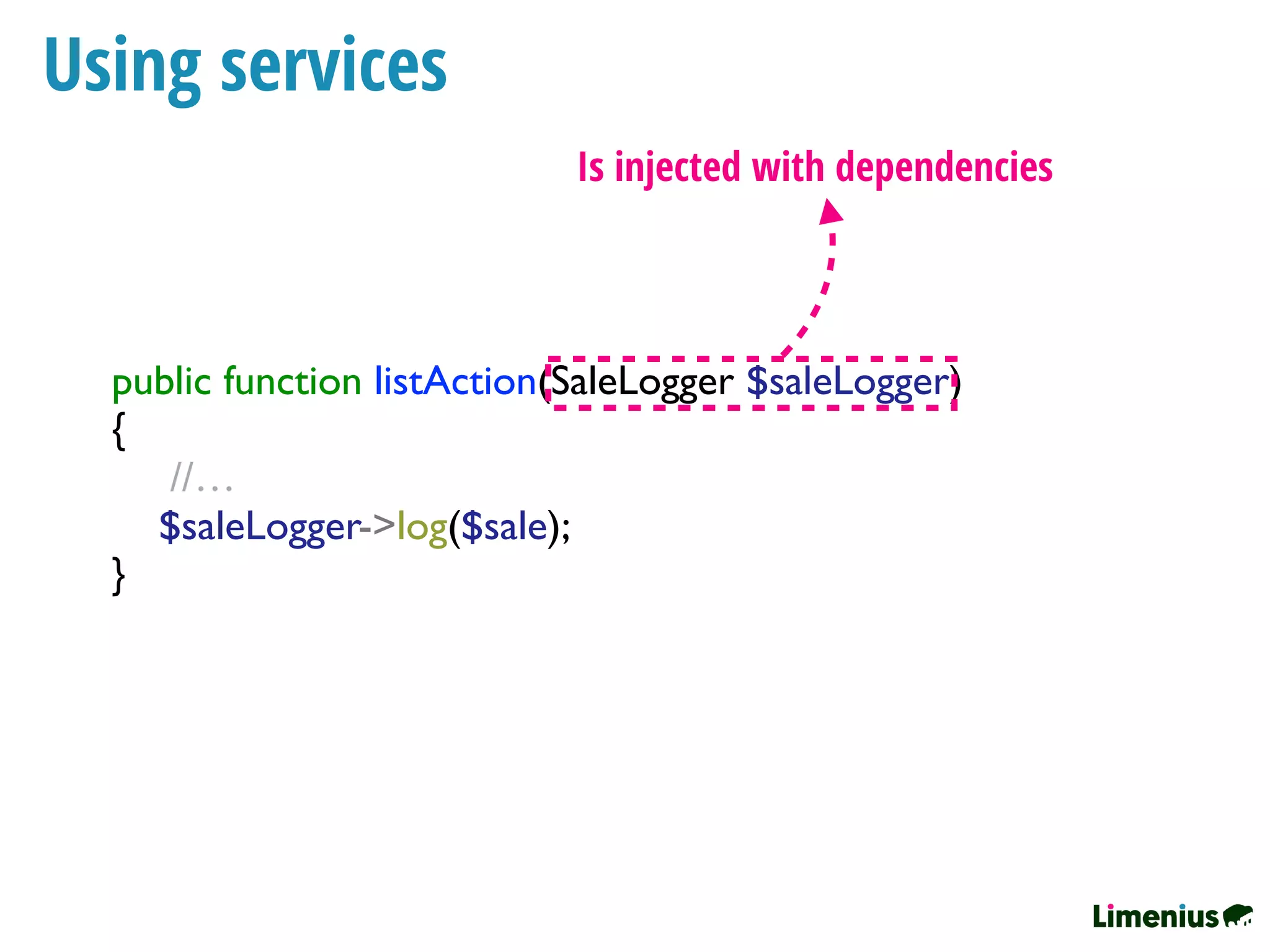 Using services

Is injected with dependencies

public function listAction(SaleLogger $saleLogger)
{
//…
$saleLogger->log($sale);
}

Limenius